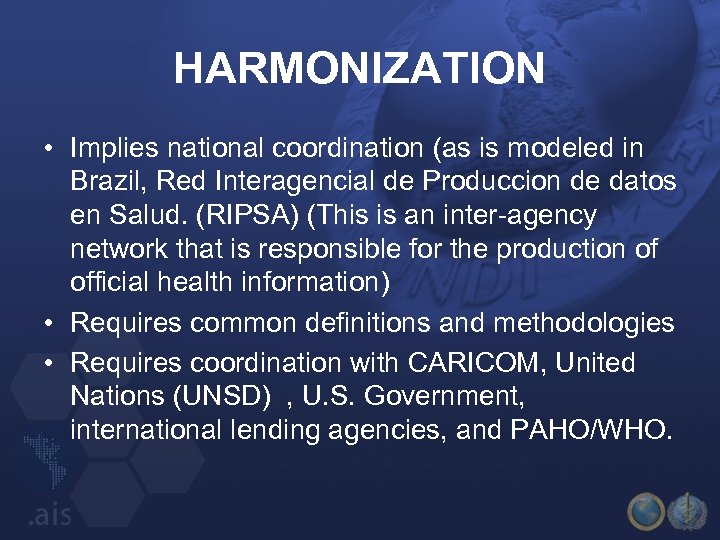 HARMONIZATION

• Implies national coordination (as is modeled in Brazil, Red Interagencial de Produccion de datos en Salud. (RIPSA) (This is an inter-agency network that is responsible for the production of official health information)

• Requires common definitions and methodologies

• Requires coordination with CARICOM, United Nations (UNSD) , U.S. Government, international lending agencies, and PAHO/WHO.

.ais